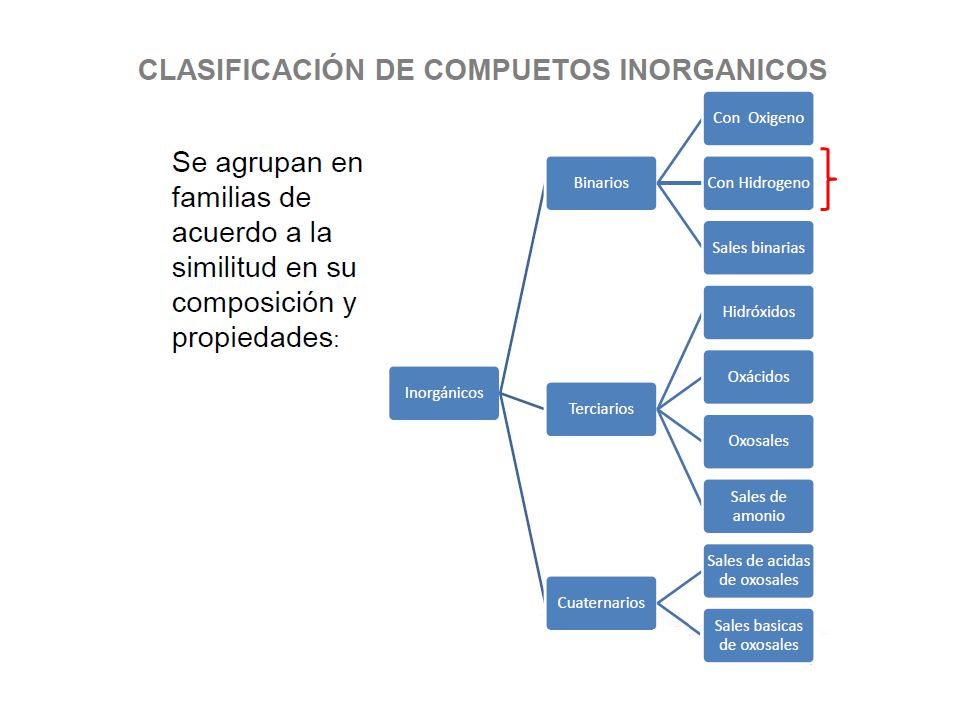 CLASIFICACIÓN DE COMPUETOS INORGANICOS

Se agrupan en familias de acuerdo a la similitud en su composición y propiedades:

Inorgánicos

Binarios

Con Oxigeno

Con Hidrogeno

Sales binarias

Terciarios

Hidróxidos

Oxácidos

Oxosales

Sales de amonio

Cuaternarios

Sales de acidas de oxosales

Sales basicas de oxosales